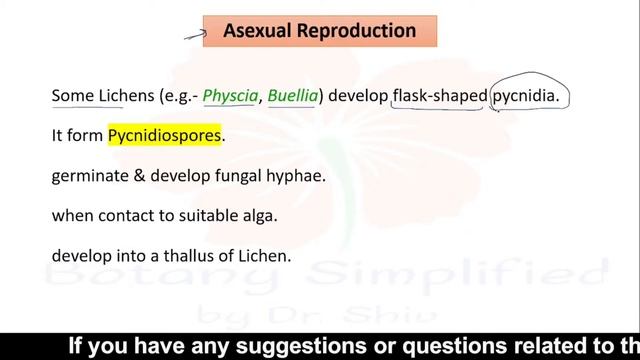 Asexual Reproduction

Some Lichens (e.g.- Physcia, Buellia) develop flask-shaped pycnidia.

It form Pycnidiospores.

germinate & develop fungal hyphae.

when contact to suitable alga.

develop into a thallus of Lichen.

Botany Simplified
by Dr. Shiv

If you have any suggestions or questions related to th